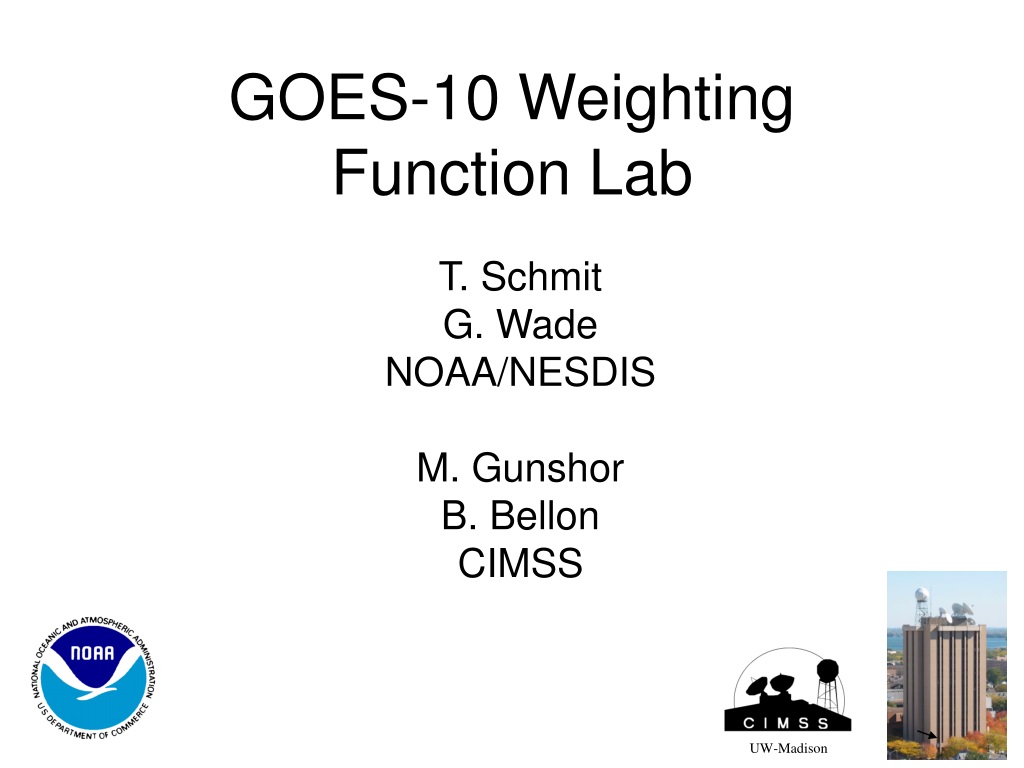 GOES-10 Weighting Function Lab

T. Schmit
G. Wade
NOAA/NESDIS

M. Gunshor
B. Bellon
CIMSS

NATIONAL OCEANIC AND ATMOSPHERIC ADMINISTRATION
NOAA
U.S. DEPARTMENT OF COMMERCE

CIMSS
UW-Madison